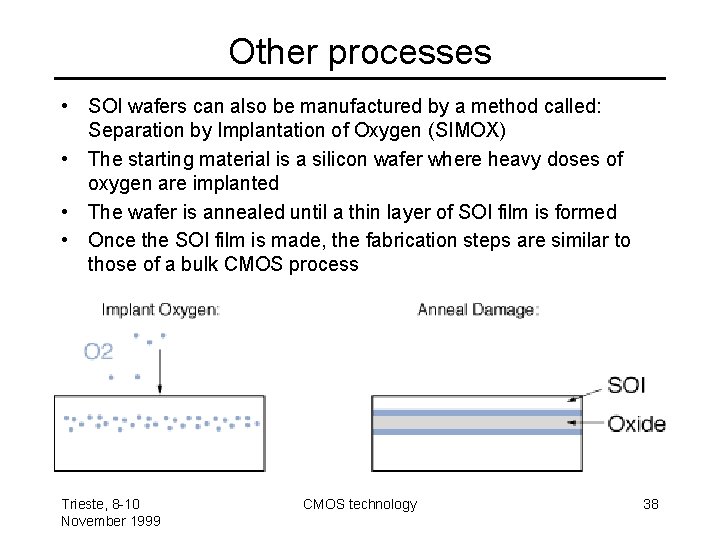 Other processes

• SOI wafers can also be manufactured by a method called: Separation by Implantation of Oxygen (SIMOX)
• The starting material is a silicon wafer where heavy doses of oxygen are implanted
• The wafer is annealed until a thin layer of SOI film is formed
• Once the SOI film is made, the fabrication steps are similar to those of a bulk CMOS process

Implant Oxygen:

O2

Anneal Damage:

SOI

Oxide

Trieste, 8-10 November 1999

CMOS technology

38